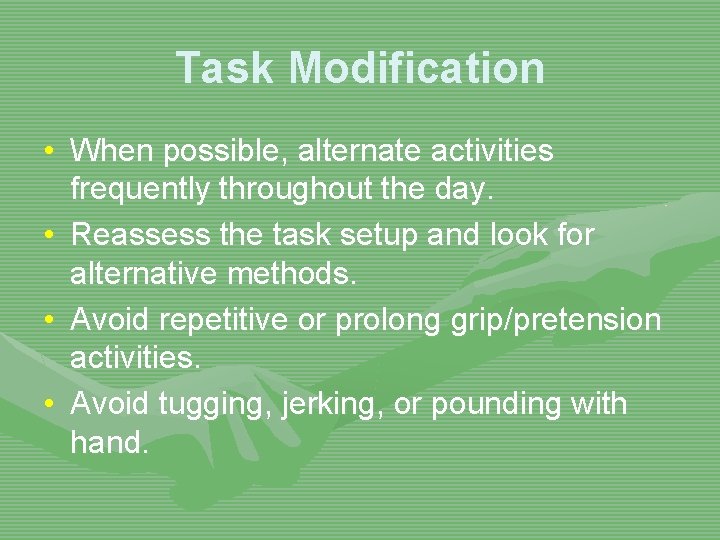 Task Modification

• When possible, alternate activities frequently throughout the day.
• Reassess the task setup and look for alternative methods.
• Avoid repetitive or prolong grip/pretension activities.
• Avoid tugging, jerking, or pounding with hand.